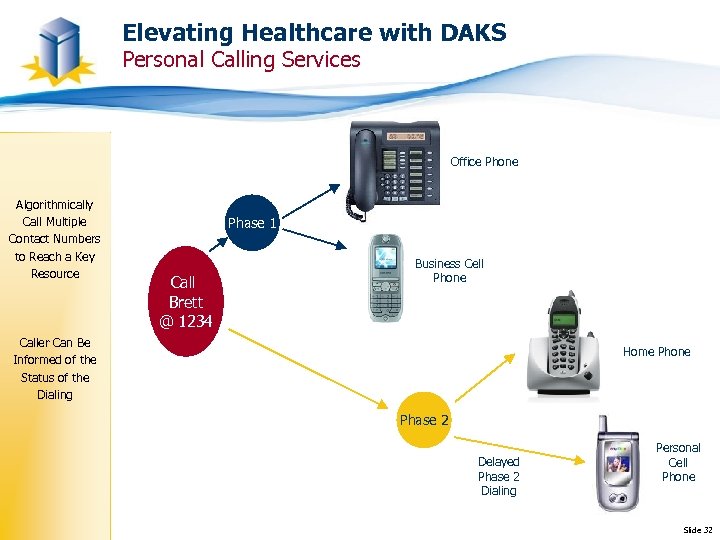 Elevating Healthcare with DAKS
Personal Calling Services

Algorithmically Call Multiple Contact Numbers to Reach a Key Resource

Caller Can Be Informed of the Status of the Dialing

Call Brett @ 1234

Phase 1

Office Phone

Business Cell Phone

Phase 2

Home Phone

Delayed Phase 2 Dialing

Personal Cell Phone

Slide 32